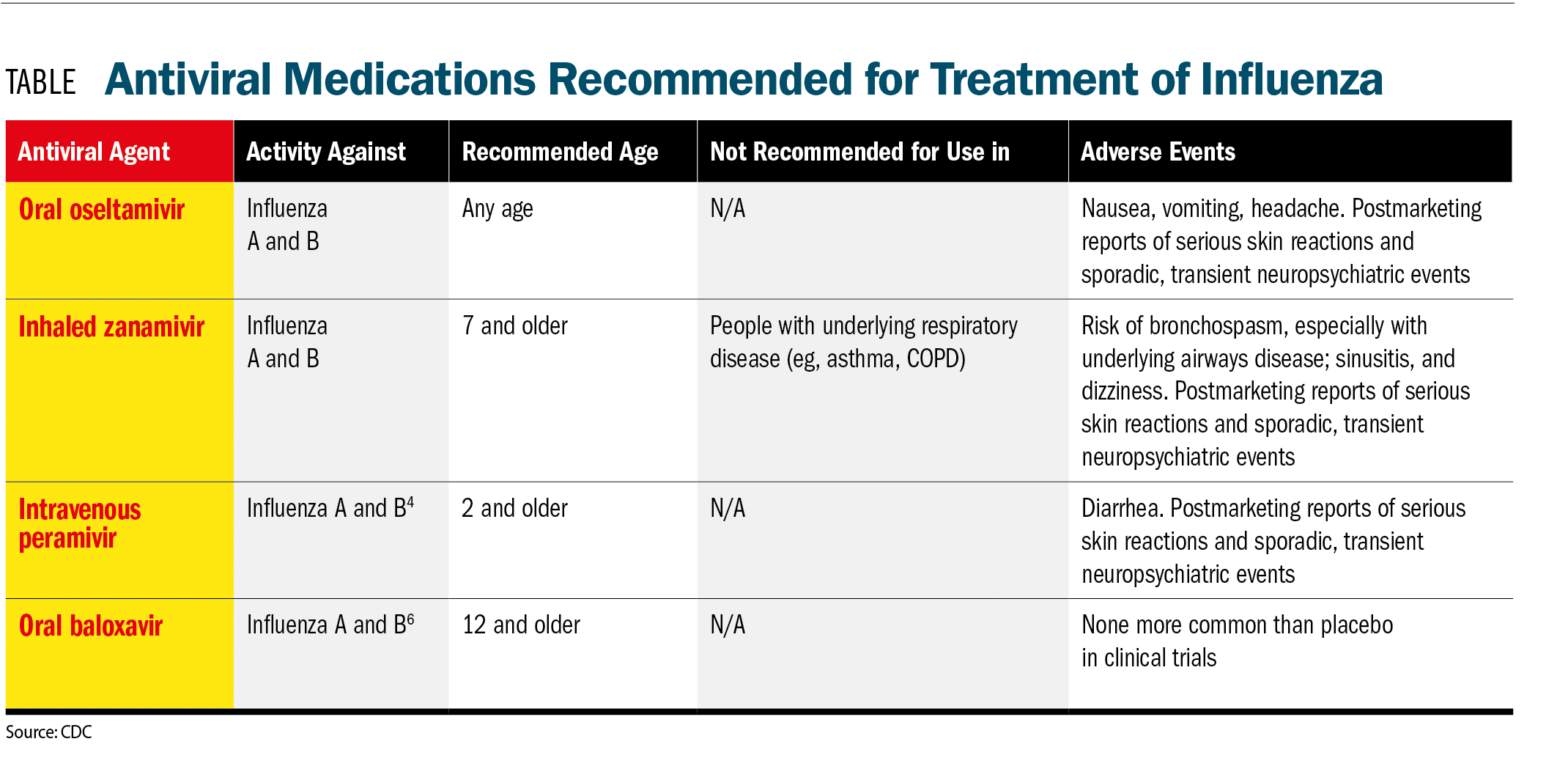 TABLE Antiviral Medications Recommended for Treatment of Influenza

| Antiviral Agent | Activity Against | Recommended Age | Not Recommended for Use in | Adverse Events |
|---|---|---|---|---|
| Oral oseltamivir | Influenza A and B | Any age | N/A | Nausea, vomiting, headache. Postmarketing reports of serious skin reactions and sporadic, transient neuropsychiatric events |
| Inhaled zanamivir | Influenza A and B | 7 and older | People with underlying respiratory disease (eg, asthma, COPD) | Risk of bronchospasm, especially with underlying airways disease; sinusitis, and dizziness. Postmarketing reports of serious skin reactions and sporadic, transient neuropsychiatric events |
| Intravenous peramivir | Influenza A and B$^4$ | 2 and older | N/A | Diarrhea. Postmarketing reports of serious skin reactions and sporadic, transient neuropsychiatric events |
| Oral baloxavir | Influenza A and B$^6$ | 12 and older | N/A | None more common than placebo in clinical trials |

Source: CDC